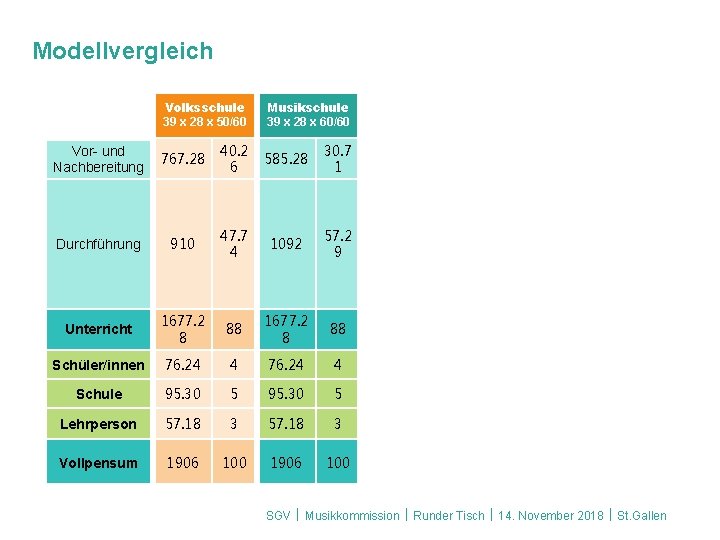 Modellvergleich

| | Volksschule 39 x 28 x 50/60 | | Musikschule 39 x 28 x 60/60 | |
|---|---|---|---|---|
| Vor- und Nachbereitung | 767.28 | 40.26 | 585.28 | 30.71 |
| Durchführung | 910 | 47.74 | 1092 | 57.29 |
| Unterricht | 1677.28 | 88 | 1677.28 | 88 |
| Schüler/innen | 76.24 | 4 | 76.24 | 4 |
| Schule | 95.30 | 5 | 95.30 | 5 |
| Lehrperson | 57.18 | 3 | 57.18 | 3 |
| Vollpensum | 1906 | 100 | 1906 | 100 |

SGV | Musikkommission | Runder Tisch | 14. November 2018 | St.Gallen